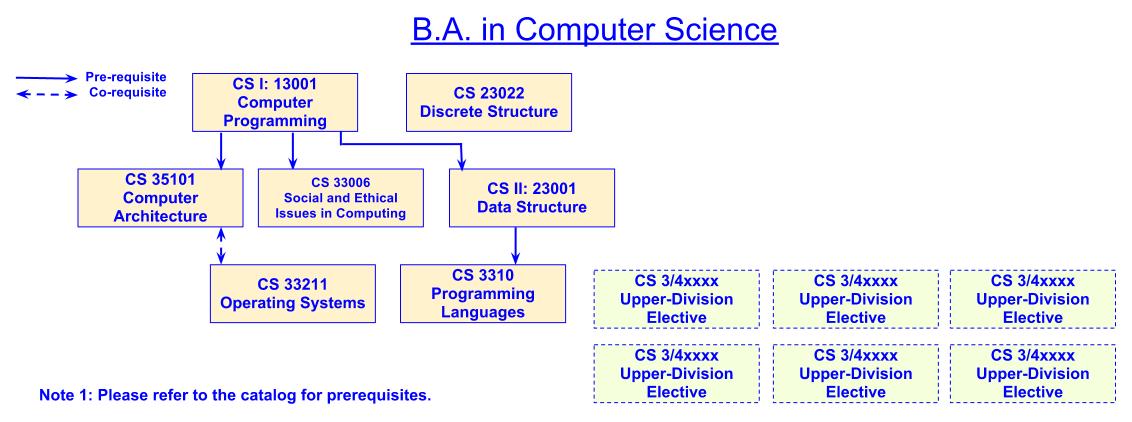 B.A. in Computer Science

Pre-requisite
Co-requisite

CS I: 13001
Computer
Programming

CS 23022
Discrete Structure

CS 35101
Computer
Architecture

CS 33006
Social and Ethical
Issues in Computing

CS II: 23001
Data Structure

CS 33211
Operating Systems

CS 3310
Programming
Languages

CS 3/4xxxx
Upper-Division
Elective

CS 3/4xxxx
Upper-Division
Elective

CS 3/4xxxx
Upper-Division
Elective

CS 3/4xxxx
Upper-Division
Elective

CS 3/4xxxx
Upper-Division
Elective

CS 3/4xxxx
Upper-Division
Elective

Note 1: Please refer to the catalog for prerequisites.